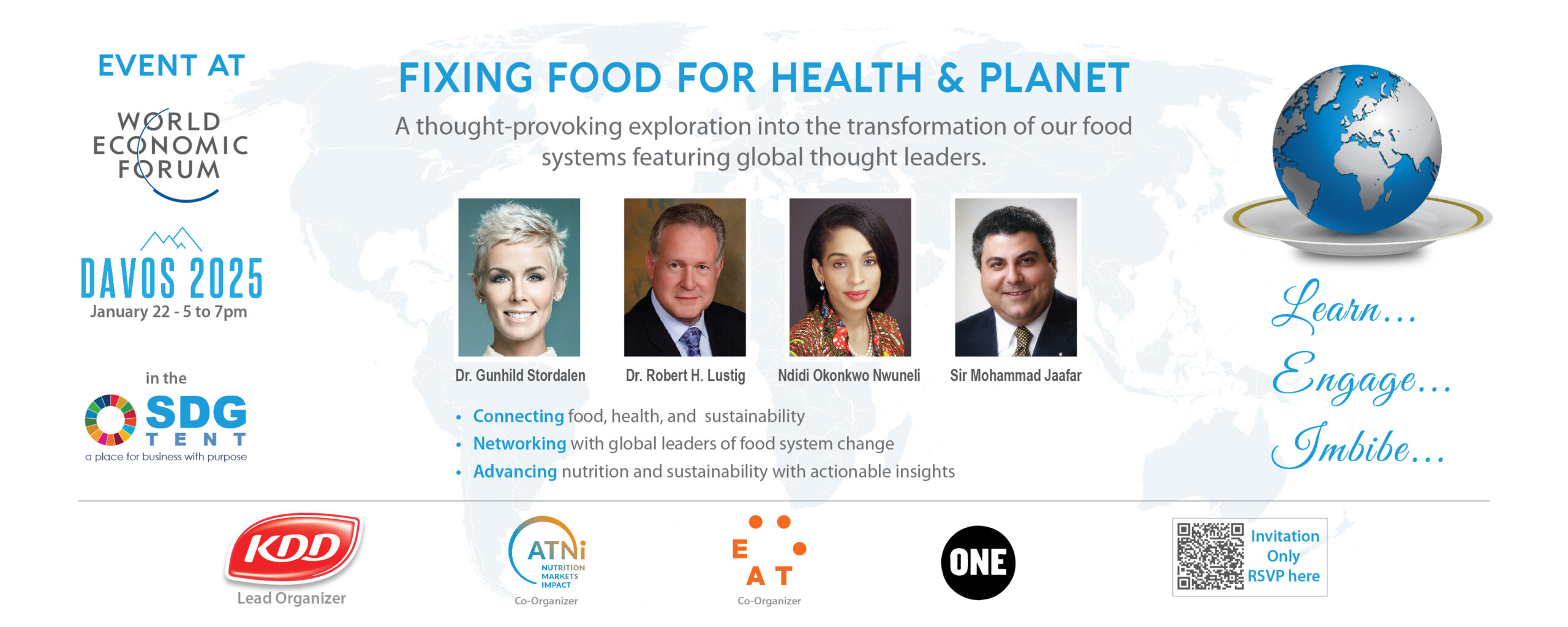 EVENT AT

WORLD ECONOMIC FORUM

DAVOS 2025
January 22 - 5 to 7pm

in the
SDG TENT
a place for business with purpose

FIXING FOOD FOR HEALTH & PLANET

A thought-provoking exploration into the transformation of our food systems featuring global thought leaders.

Dr. Gunhild Stordalen

Dr. Robert H. Lustig

Ndidi Okonkwo Nwuneli

Sir Mohammad Jaafar

• Connecting food, health, and sustainability
• Networking with global leaders of food system change
• Advancing nutrition and sustainability with actionable insights

Learn...
Engage...
Imbibe...

KDD
Lead Organizer

ATNi
NUTRITION MARKETS IMPACT
Co-Organizer

EAT
Co-Organizer

ONE

Invitation Only RSVP here